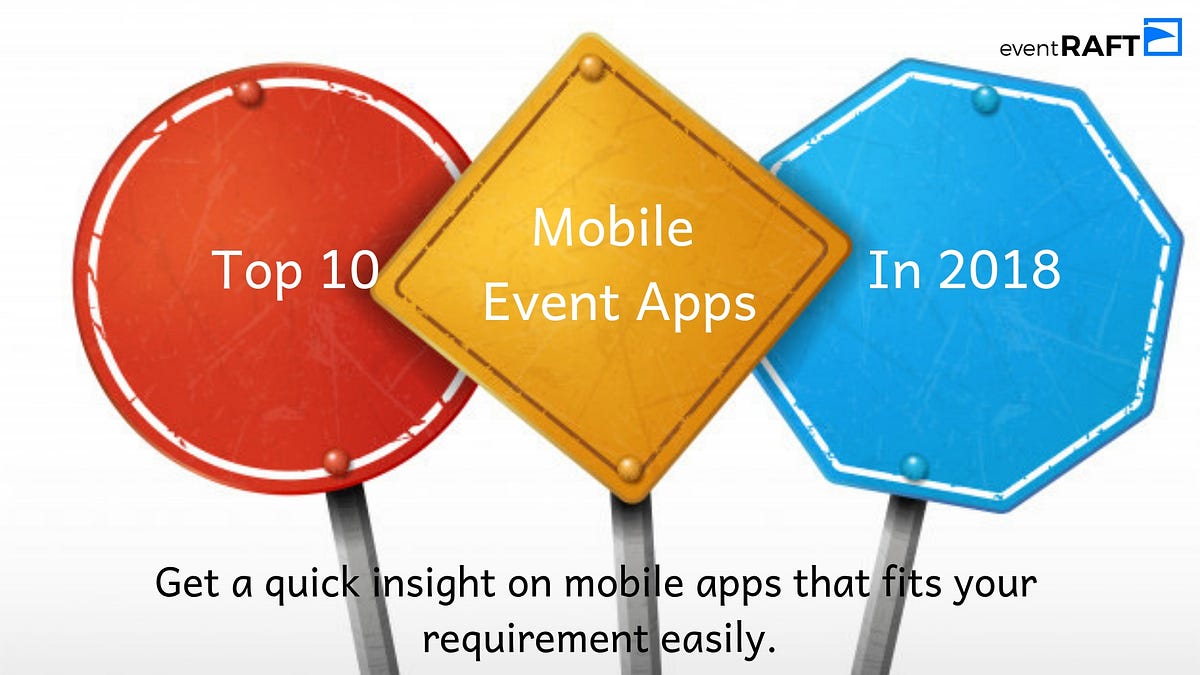 eventRAFT

Top 10

Mobile Event Apps

In 2018

Get a quick insight on mobile apps that fits your requirement easily.